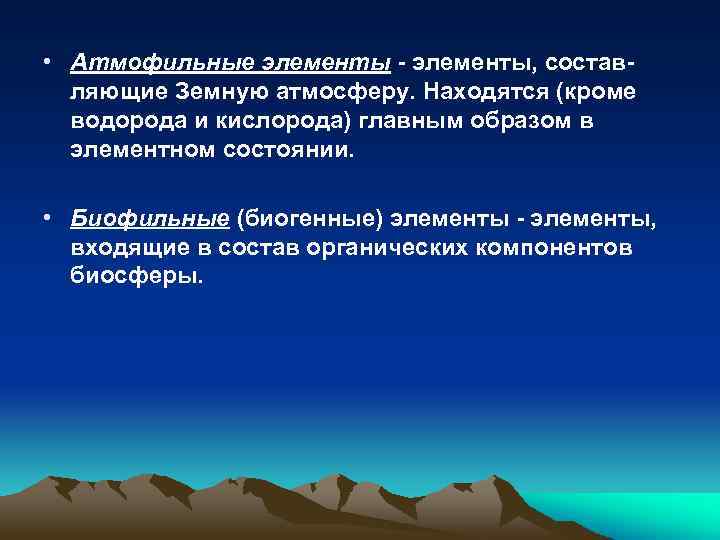 • Атмофильные элементы - элементы, составляющие Земную атмосферу. Находятся (кроме водорода и кислорода) главным образом в элементном состоянии.

• Биофильные (биогенные) элементы - элементы, входящие в состав органических компонентов биосферы.